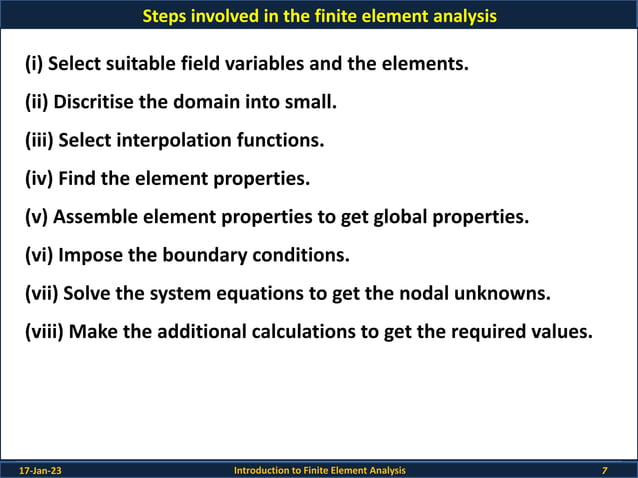 Steps involved in the finite element analysis

(i) Select suitable field variables and the elements.

(ii) Discritise the domain into small.

(iii) Select interpolation functions.

(iv) Find the element properties.

(v) Assemble element properties to get global properties.

(vi) Impose the boundary conditions.

(vii) Solve the system equations to get the nodal unknowns.

(viii) Make the additional calculations to get the required values.

17-Jan-23

Introduction to Finite Element Analysis

7